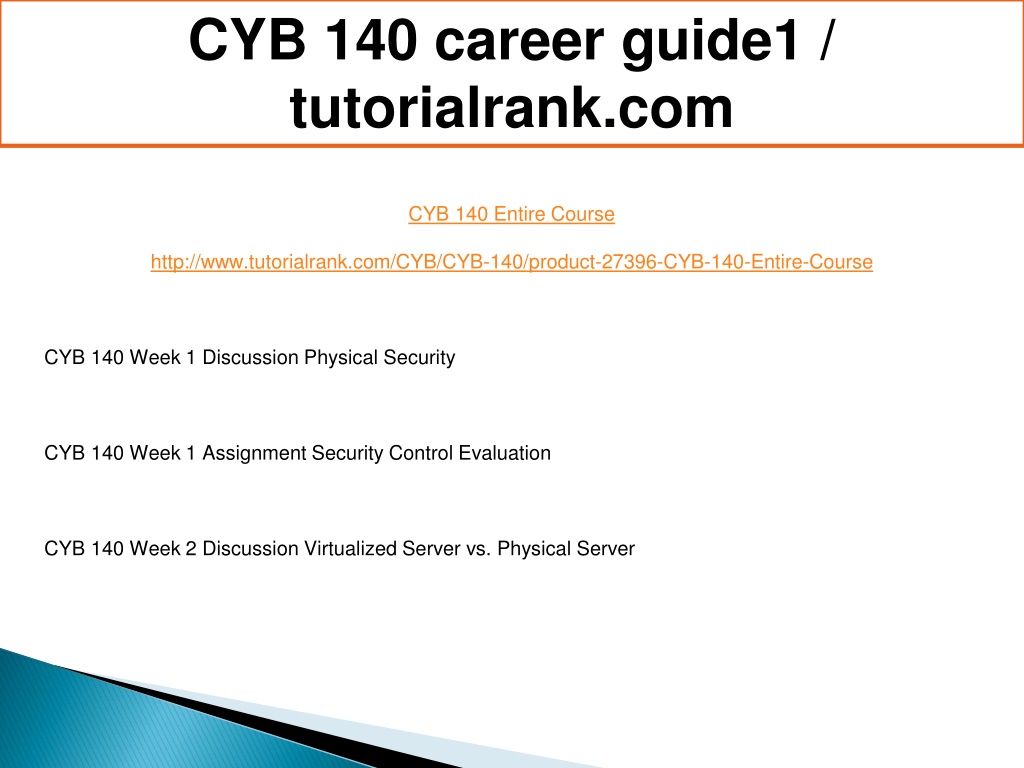 CYB 140 career guide1 / tutorialrank.com

CYB 140 Entire Course

http://www.tutorialrank.com/CYB/CYB-140/product-27396-CYB-140-Entire-Course

CYB 140 Week 1 Discussion Physical Security

CYB 140 Week 1 Assignment Security Control Evaluation

CYB 140 Week 2 Discussion Virtualized Server vs. Physical Server